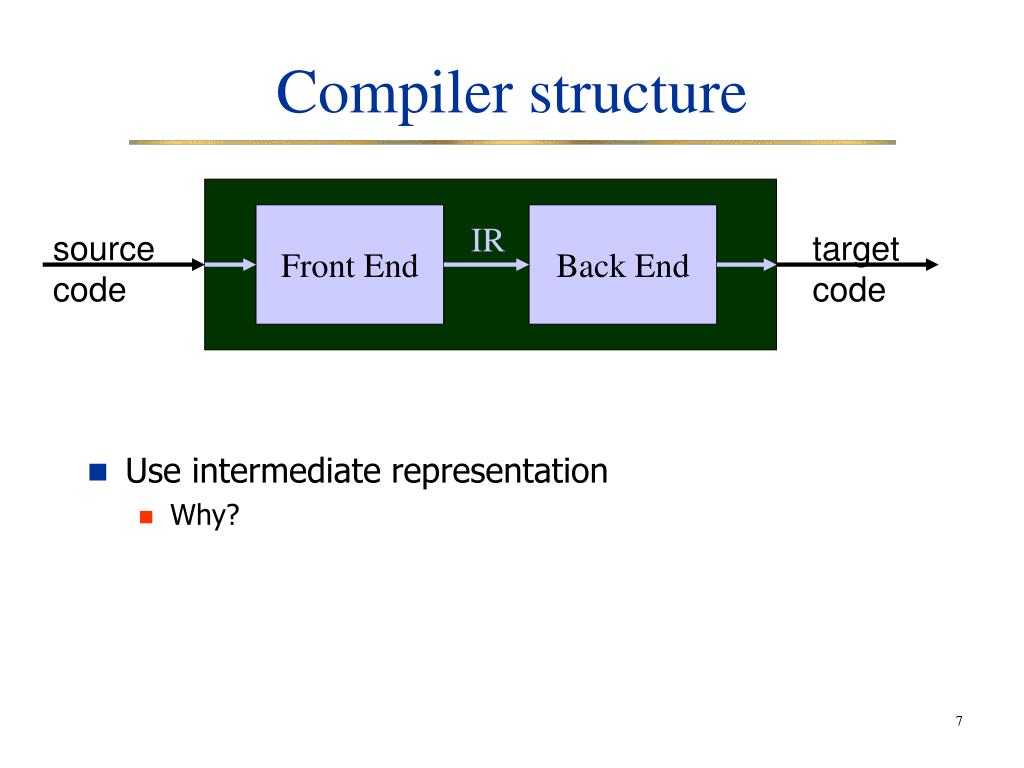 Compiler structure

source code

Front End

IR

Back End

target code

Use intermediate representation

Why?

7